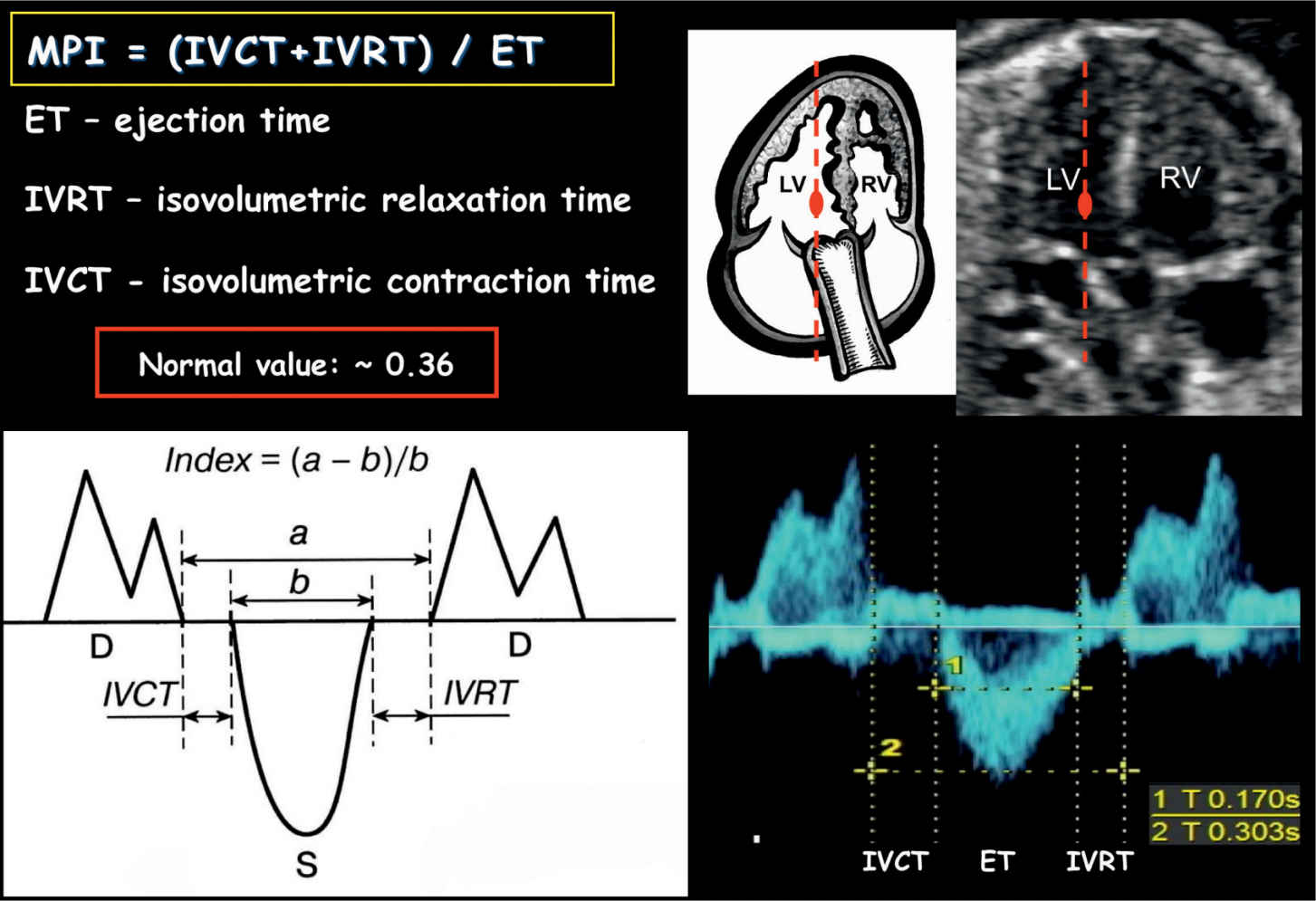 MPI = (IVCT+IVRT) / ET

ET – ejection time

IVRT – isovolumetric relaxation time

IVCT - isovolumetric contraction time

Normal value: ~ 0.36

LV RV

LV RV

Index = (a – b)/b

a

b

D

D

IVCT

IVRT

S

1

2

1 T 0.170s
2 T 0.303s

IVCT ET IVRT